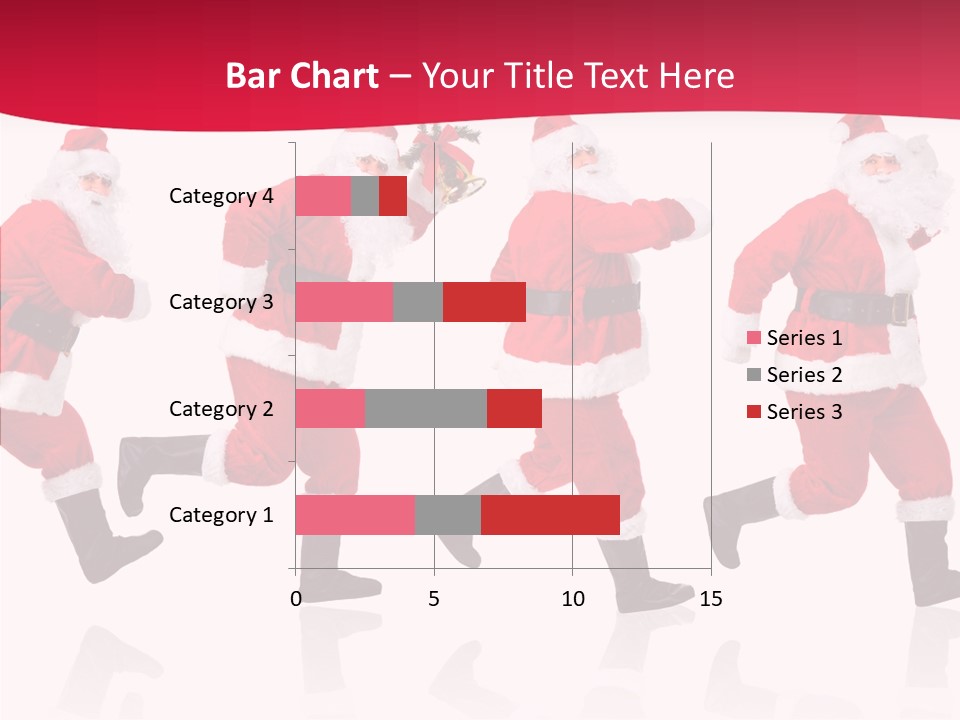 Bar Chart – Your Title Text Here

Category 4
Category 3
Category 2
Category 1

0 5 10 15

Series 1
Series 2
Series 3